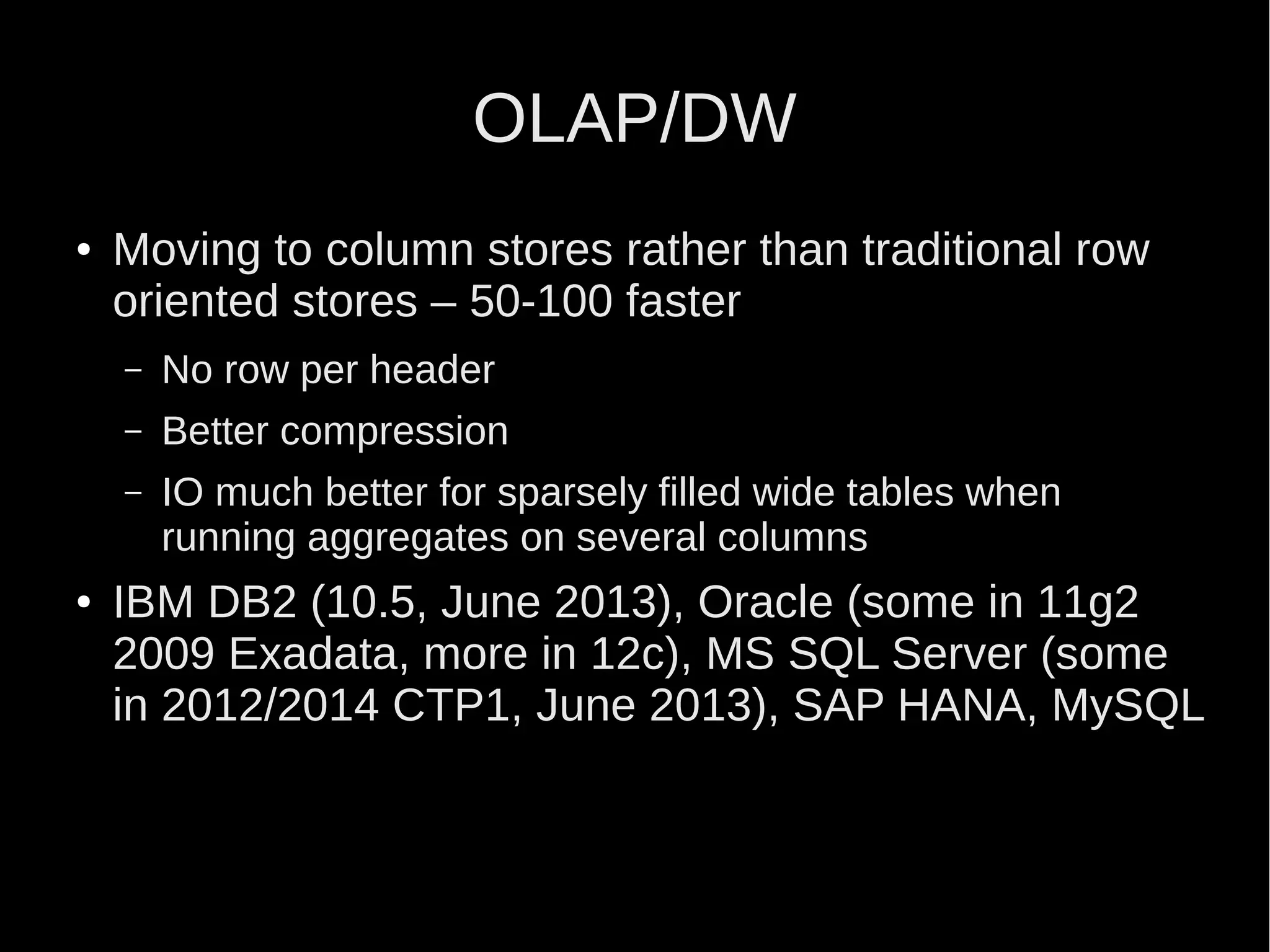 OLAP/DW

• Moving to column stores rather than traditional row oriented stores – 50-100 faster

– No row per header

– Better compression

– IO much better for sparsely filled wide tables when running aggregates on several columns

• IBM DB2 (10.5, June 2013), Oracle (some in 11g2 2009 Exadata, more in 12c), MS SQL Server (some in 2012/2014 CTP1, June 2013), SAP HANA, MySQL